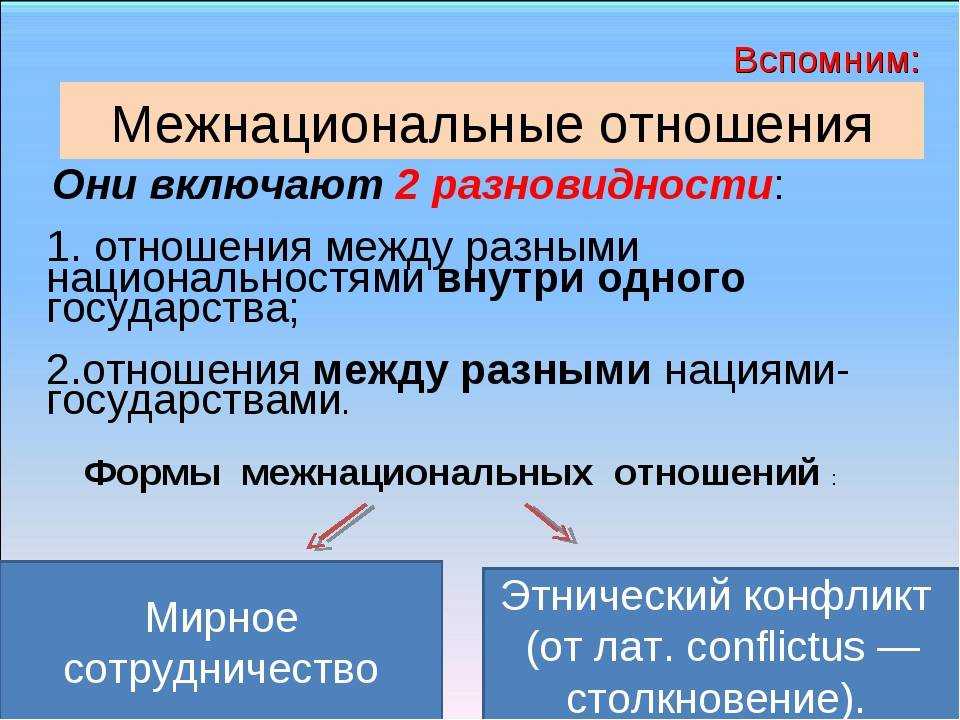 Вспомним:

Межнациональные отношения

Они включают 2 разновидности:

1. отношения между разными национальностями внутри одного государства;

2.отношения между разными нациями-государствами.

Формы межнациональных отношений :

Мирное сотрудничество

Этнический конфликт (от лат. conflictus — столкновение).